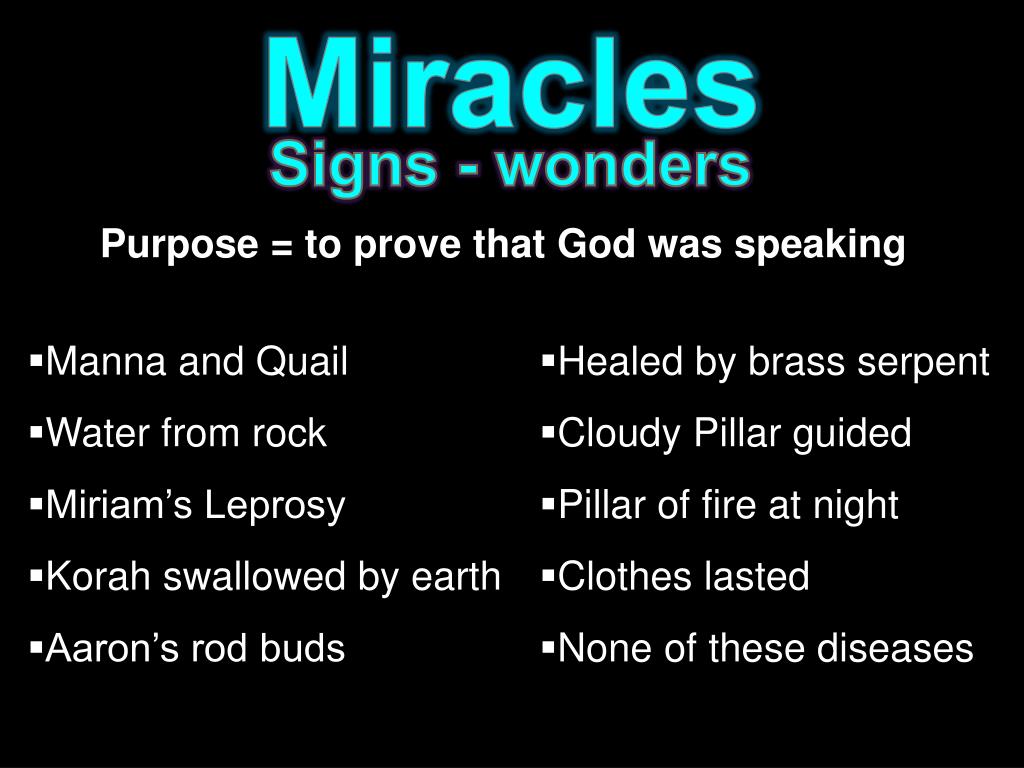 Miracles
Signs - wonders

Purpose = to prove that God was speaking

▪Manna and Quail
▪Water from rock
▪Miriam’s Leprosy
▪Korah swallowed by earth
▪Aaron’s rod buds

▪Healed by brass serpent
▪Cloudy Pillar guided
▪Pillar of fire at night
▪Clothes lasted
▪None of these diseases